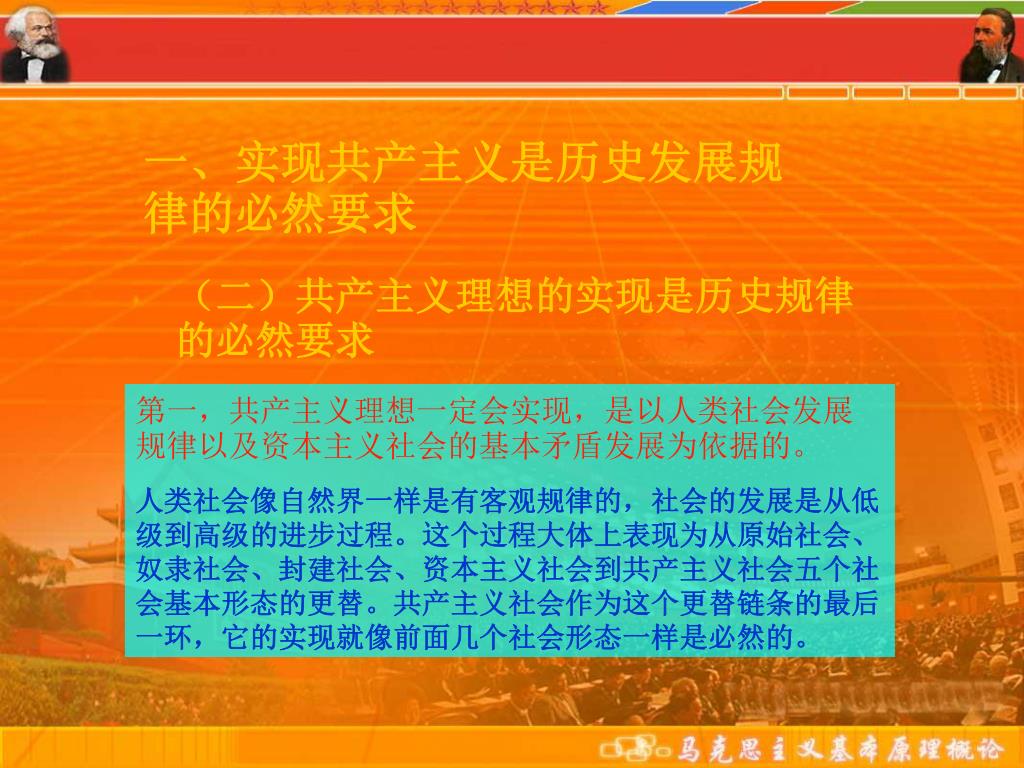 一、实现共产主义是历史发展规律的必然要求

（二）共产主义理想的实现是历史规律的必然要求

第一，共产主义理想一定会实现，是以人类社会发展规律以及资本主义社会的基本矛盾发展为依据的。

人类社会像自然界一样是有客观规律的，社会的发展是从低级到高级的进步过程。这个过程大体上表现为从原始社会、奴隶社会、封建社会、资本主义社会到共产主义社会五个社会基本形态的更替。共产主义社会作为这个更替链条的最后一环，它的实现就像前面几个社会形态一样是必然的。

马克思主义基本原理概论